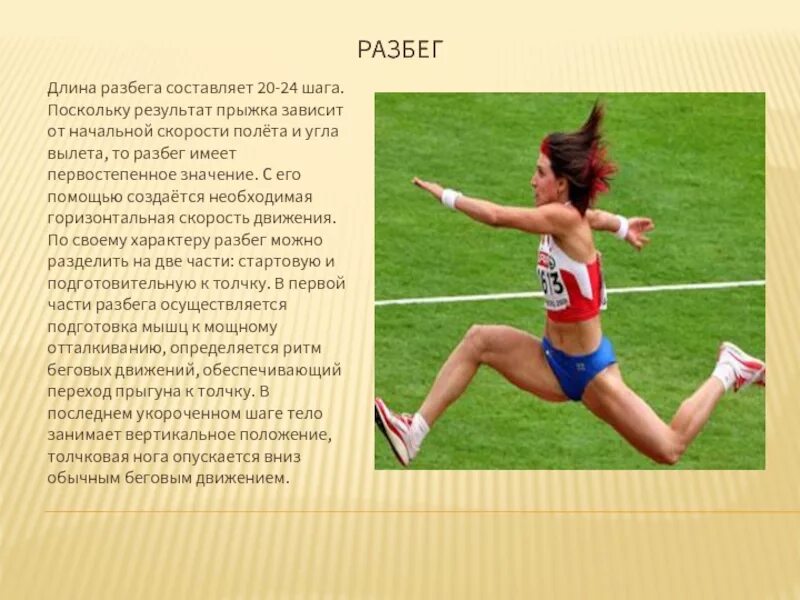 РАЗБЕГ

Длина разбега составляет 20-24 шага. Поскольку результат прыжка зависит от начальной скорости полёта и угла вылета, то разбег имеет первостепенное значение. С его помощью создаётся необходимая горизонтальная скорость движения. По своему характеру разбег можно разделить на две части: стартовую и подготовительную к толчку. В первой части разбега осуществляется подготовка мышц к мощному отталкиванию, определяется ритм беговых движений, обеспечивающий переход прыгуна к толчку. В последнем укороченном шаге тело занимает вертикальное положение, толчковая нога опускается вниз обычным беговым движением.

613